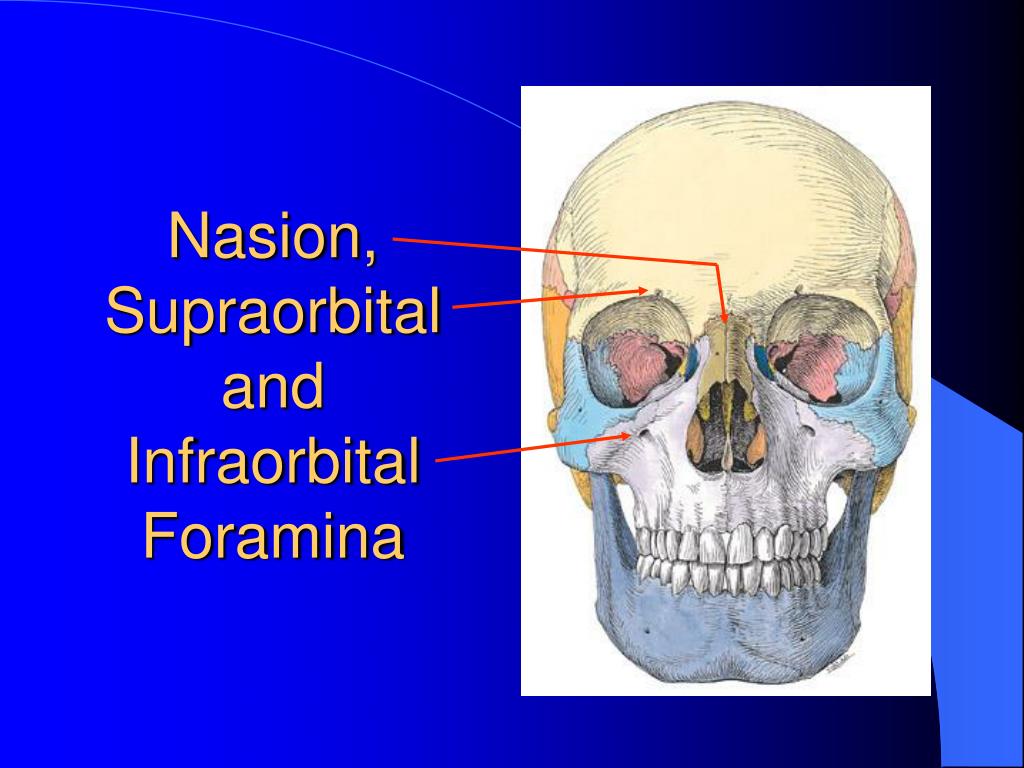 Nasion, Supraorbital and Infraorbital Foramina